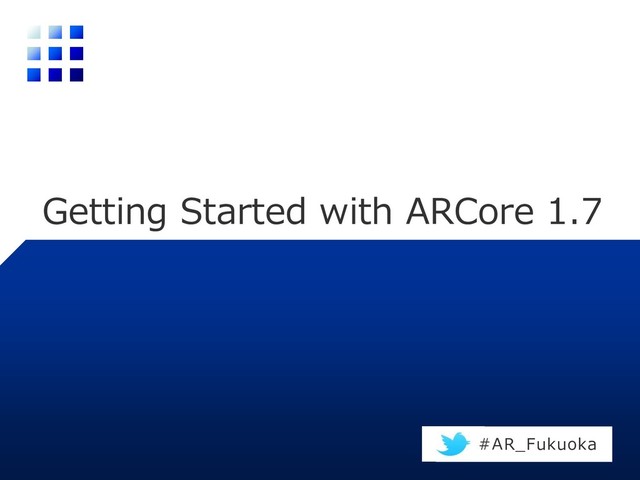 Getting Started with ARCore 1.7

#AR_Fukuoka